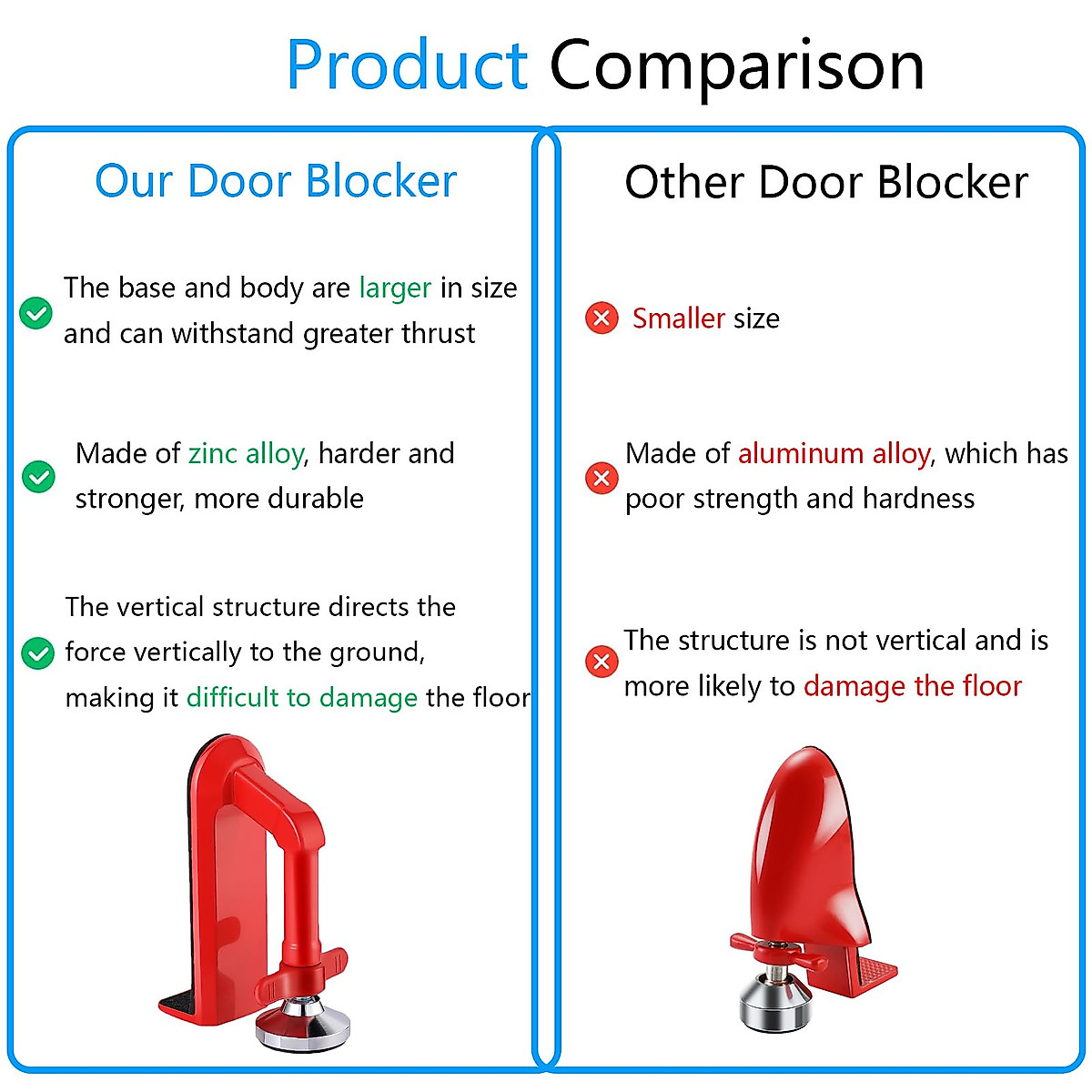 Product Comparison

Our Door Blocker

The base and body are larger in size and can withstand greater thrust

Made of zinc alloy, harder and stronger, more durable

The vertical structure directs the force vertically to the ground, making it difficult to damage the floor

Other Door Blocker

Smaller size

Made of aluminum alloy, which has poor strength and hardness

The structure is not vertical and is more likely to damage the floor